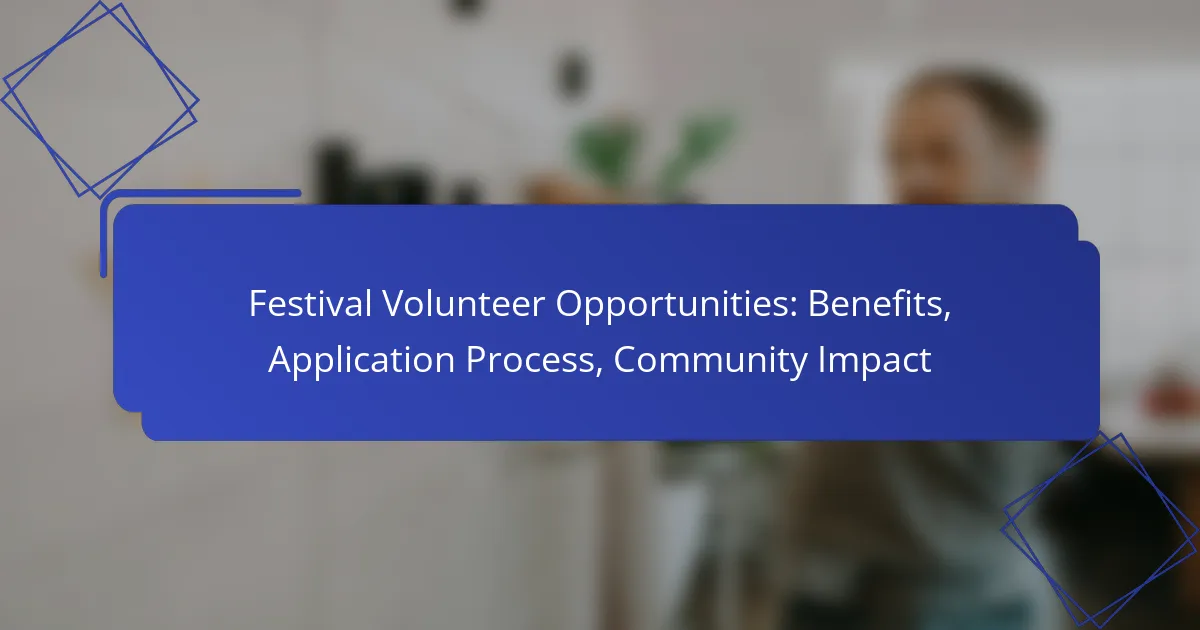 Festival Volunteer Opportunities: Benefits, Application Process, Community Impact